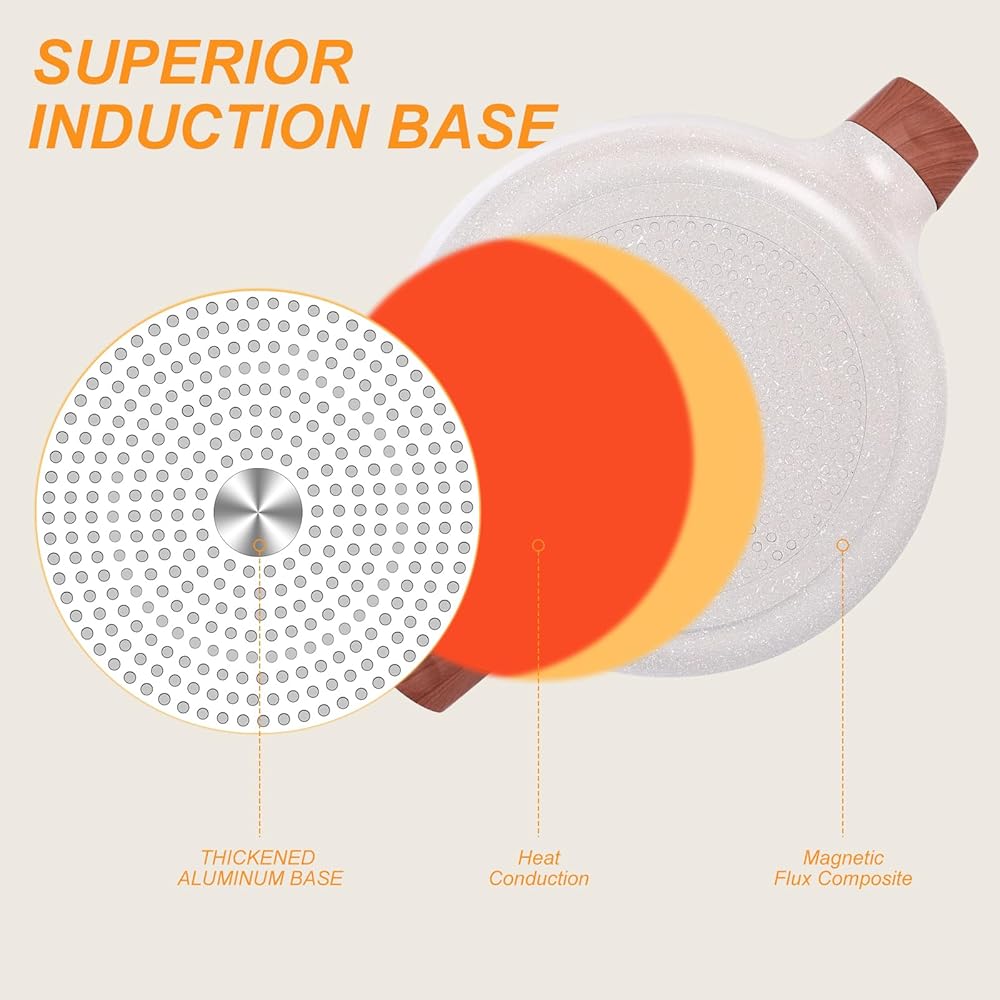 SUPERIOR
INDUCTION BASE

THICKENED
ALUMINUM BASE

Heat
Conduction

Magnetic
Flux Composite